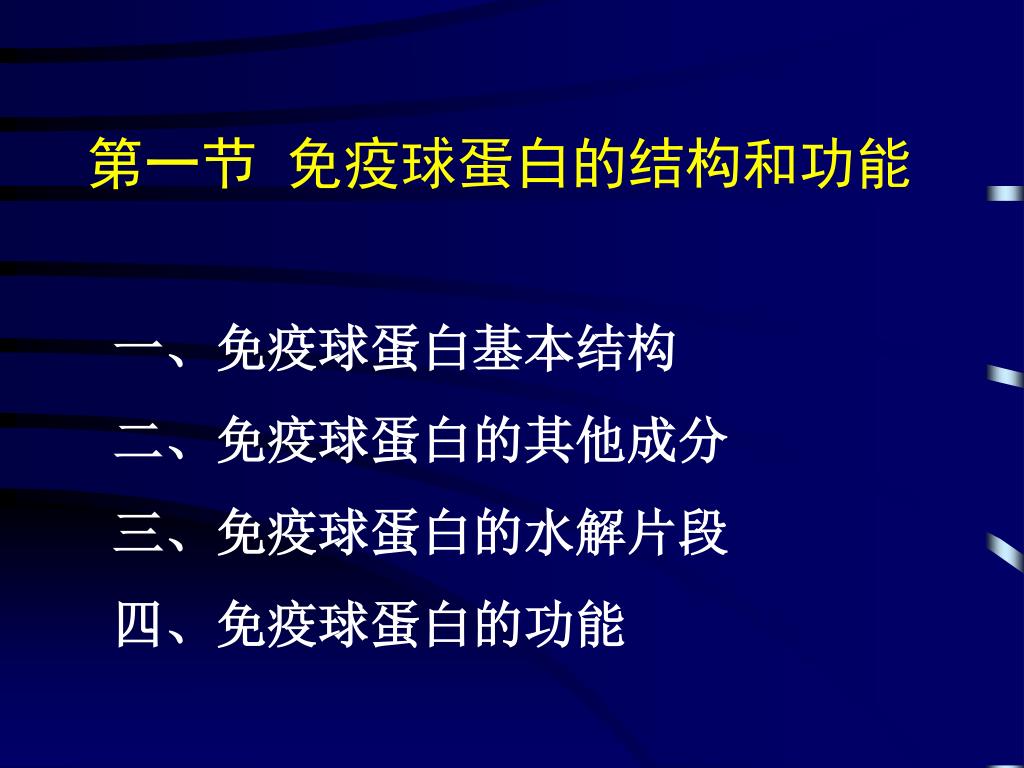 第一节 免疫球蛋白的结构和功能

一、免疫球蛋白基本结构
二、免疫球蛋白的其他成分
三、免疫球蛋白的水解片段
四、免疫球蛋白的功能